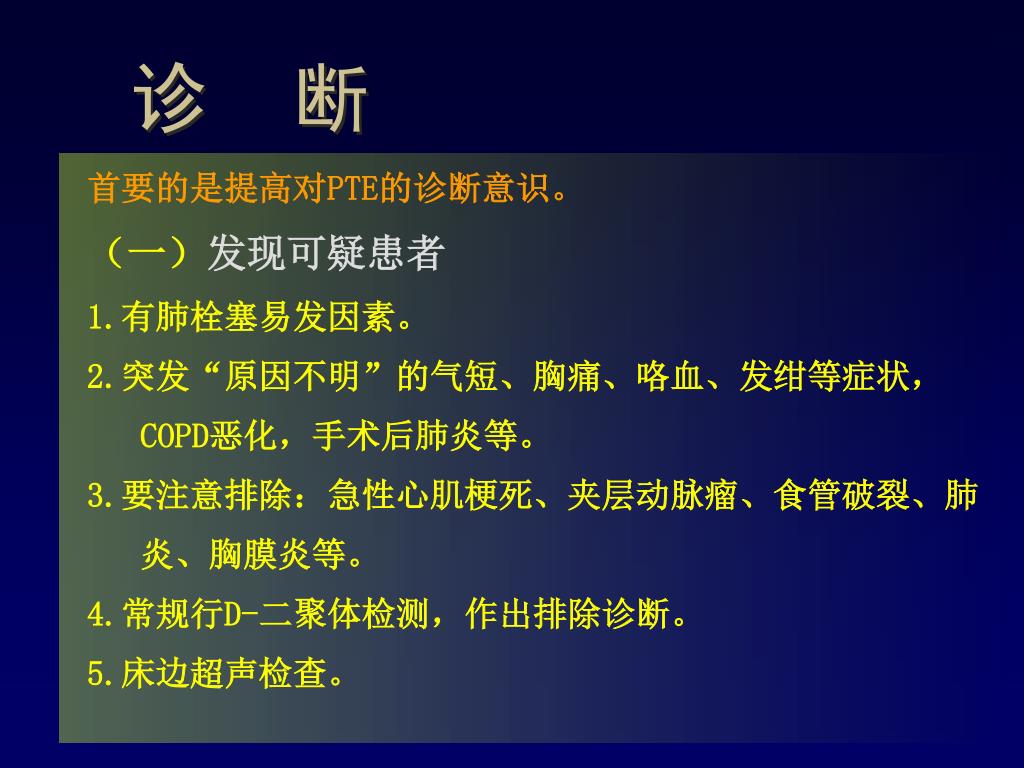 诊　断

首要的是提高对PTE的诊断意识。

（一）发现可疑患者

1.有肺栓塞易发因素。

2.突发“原因不明”的气短、胸痛、咯血、发绀等症状，COPD恶化，手术后肺炎等。

3.要注意排除：急性心肌梗死、夹层动脉瘤、食管破裂、肺炎、胸膜炎等。

4.常规行D-二聚体检测，作出排除诊断。

5.床边超声检查。